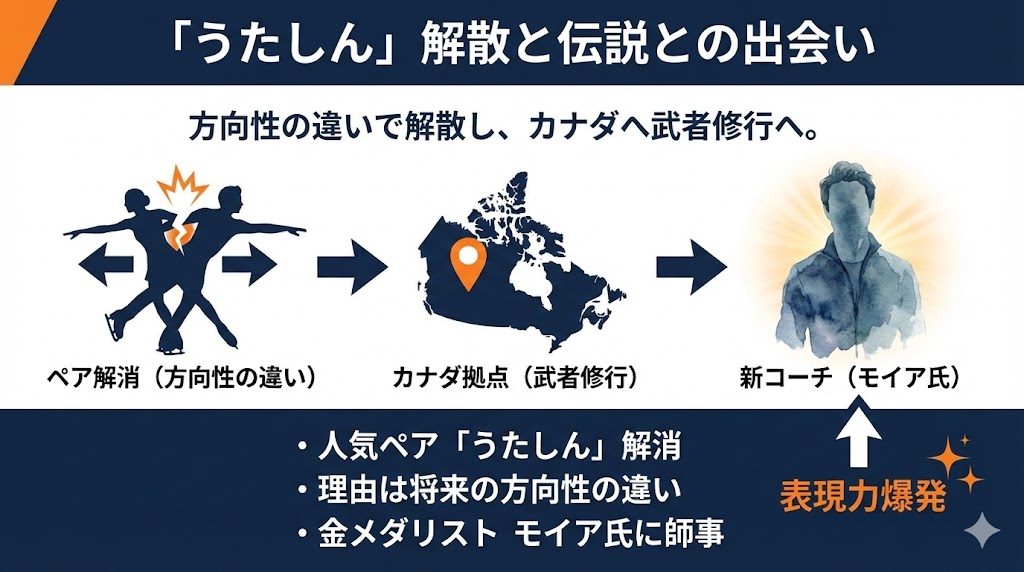 「うたしん」解散と伝説との出会い

方向性の違いで解散し、カナダへ武者修行へ。

ペア解消（方向性の違い）

カナダ拠点（武者修行）

新コーチ（モイア氏）

・人気ペア「うたしん」解消
・理由は将来の方向性の違い
・金メダリスト モイア氏に師事

表現力爆発